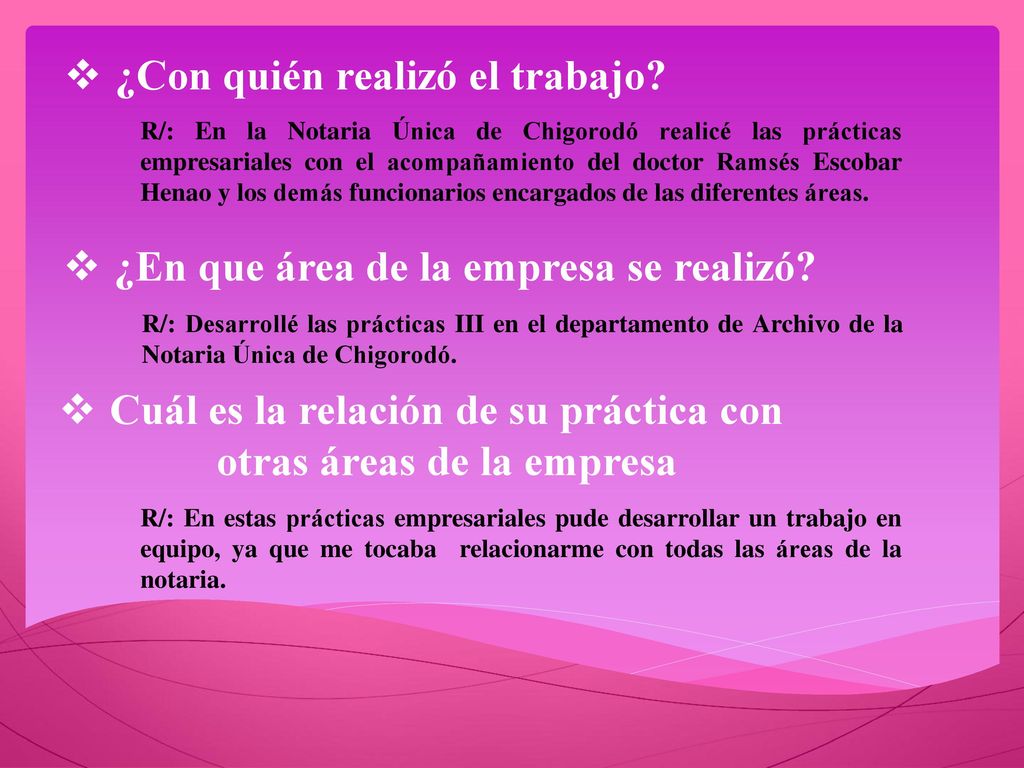 ❖ ¿Con quién realizó el trabajo?

R/: En la Notaria Única de Chigorodó realicé las prácticas empresariales con el acompañamiento del doctor Ramsés Escobar Henao y los demás funcionarios encargados de las diferentes áreas.

❖ ¿En que área de la empresa se realizó?

R/: Desarrollé las prácticas III en el departamento de Archivo de la Notaria Única de Chigorodó.

❖ Cuál es la relación de su práctica con otras áreas de la empresa

R/: En estas prácticas empresariales pude desarrollar un trabajo en equipo, ya que me tocaba relacionarme con todas las áreas de la notaria.